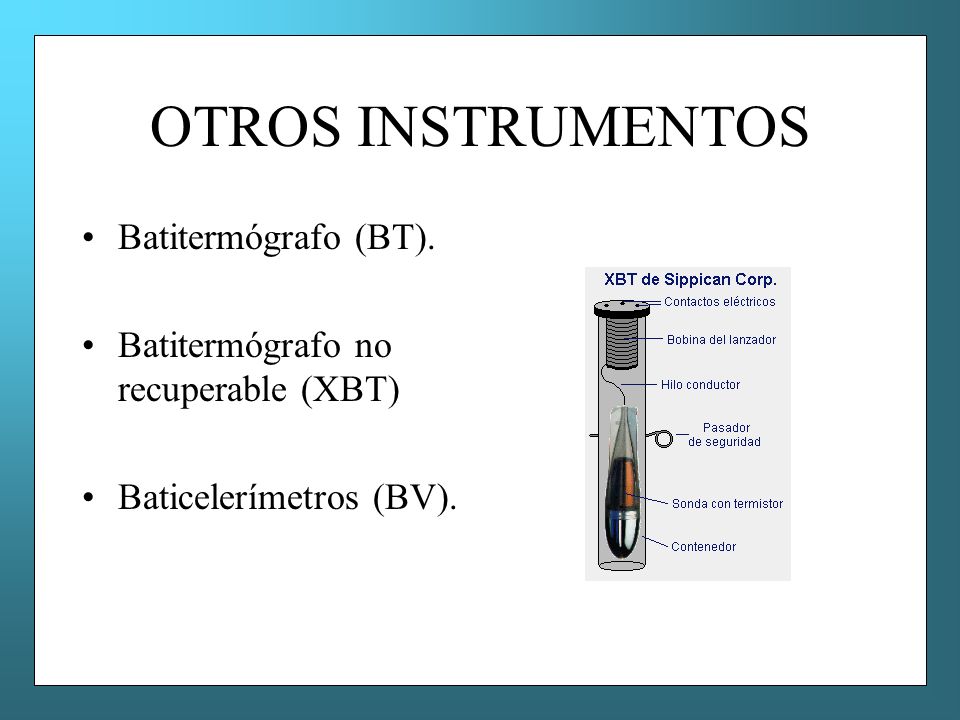 OTROS INSTRUMENTOS

• Batitermógrafo (BT).

• Batitermógrafo no recuperable (XBT)

• Baticelerímetros (BV).

XBT de Sippican Corp.

Contactos eléctricos

Bobina del lanzador

Hilo conductor

Pasador de seguridad

Sonda con termistor

Contenedor